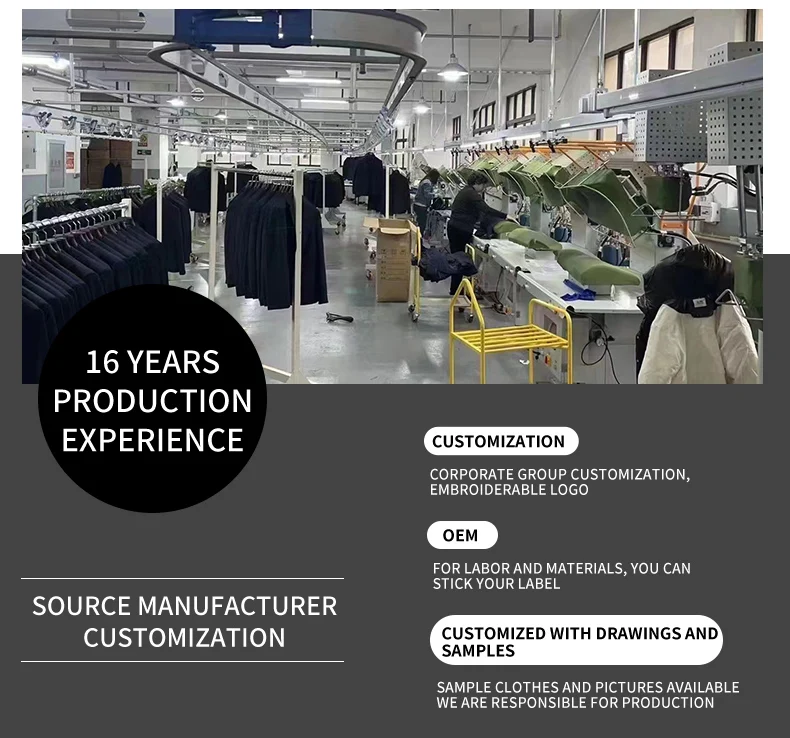 16 YEARS PRODUCTION EXPERIENCE

SOURCE MANUFACTURER CUSTOMIZATION

CUSTOMIZATION

CORPORATE GROUP CUSTOMIZATION, EMBROIDERABLE LOGO

OEM

FOR LABOR AND MATERIALS, YOU CAN STICK YOUR LABEL

CUSTOMIZED WITH DRAWINGS AND SAMPLES

SAMPLE CLOTHES AND PICTURES AVAILABLE
WE ARE RESPONSIBLE FOR PRODUCTION